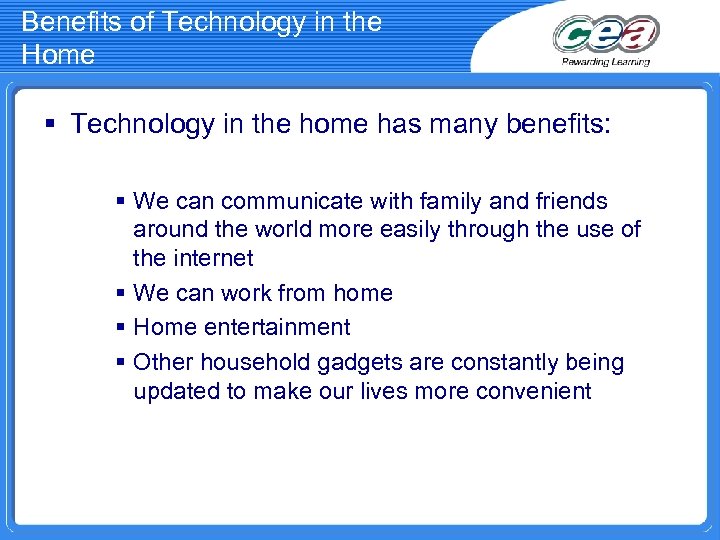 Benefits of Technology in the Home

cea
Rewarding Learning

▪ Technology in the home has many benefits:

▪ We can communicate with family and friends around the world more easily through the use of the internet
▪ We can work from home
▪ Home entertainment
▪ Other household gadgets are constantly being updated to make our lives more convenient